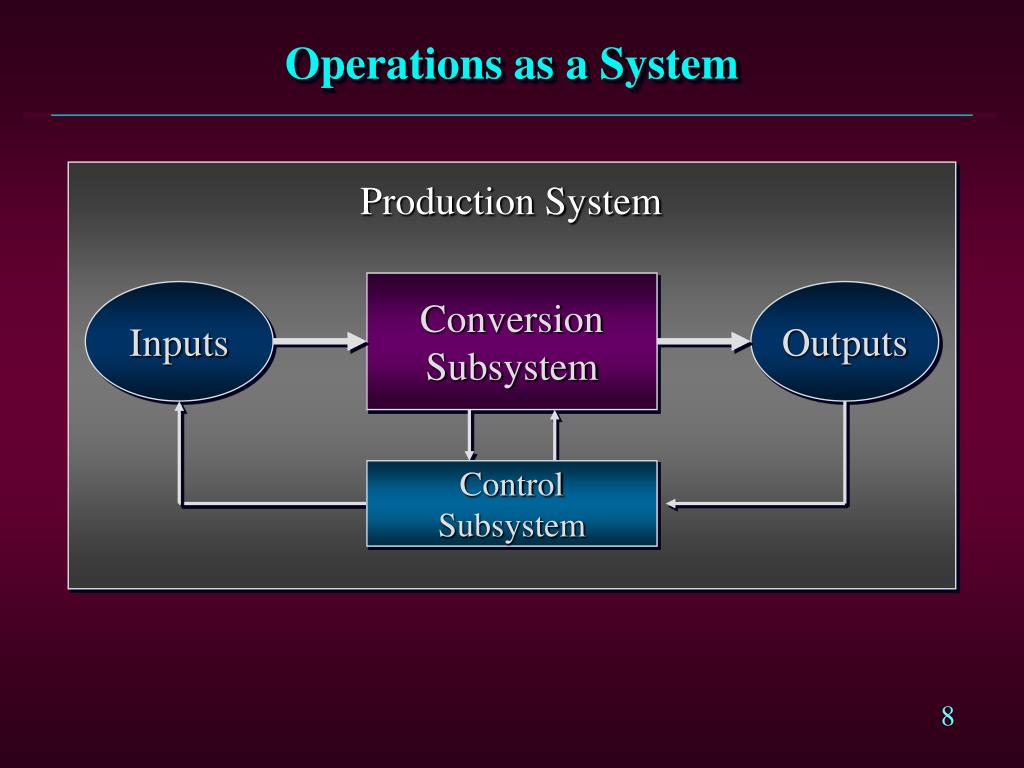 Operations as a System

Production System

Inputs

Conversion Subsystem

Outputs

Control Subsystem

8